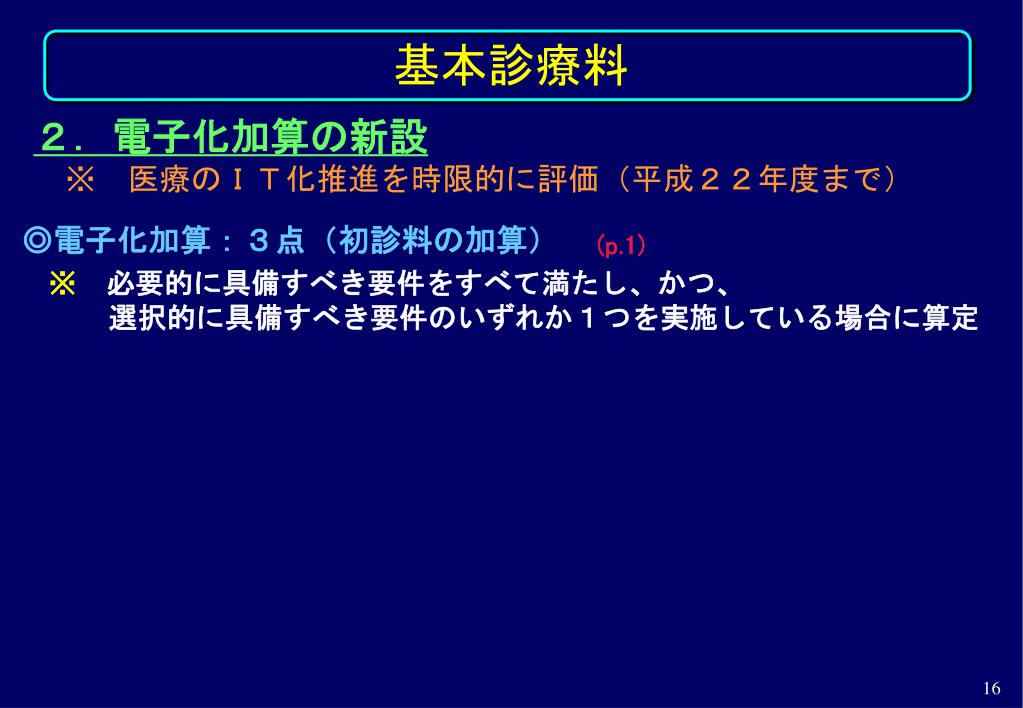 基本診療料

２．電子化加算の新設

※　医療のＩＴ化推進を時限的に評価（平成２２年度まで）

◎電子化加算：３点（初診料の加算）　(p.1)

※　必要的に具備すべき要件をすべて満たし、かつ、選択的に具備すべき要件のいずれか１つを実施している場合に算定

16